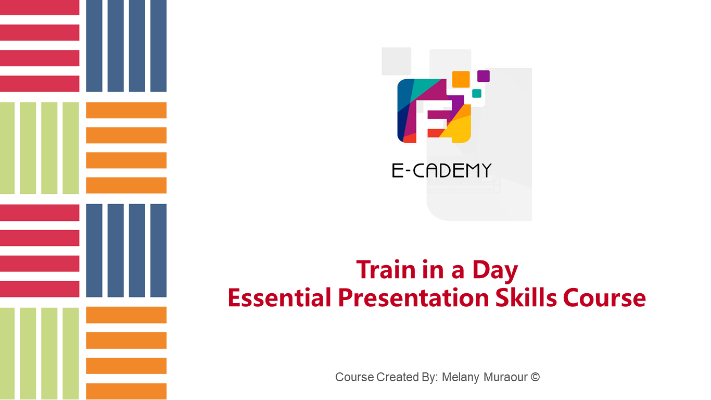 E-CADEMY

Train in a Day
Essential Presentation Skills Course

Course Created By: Melany Muraour ©